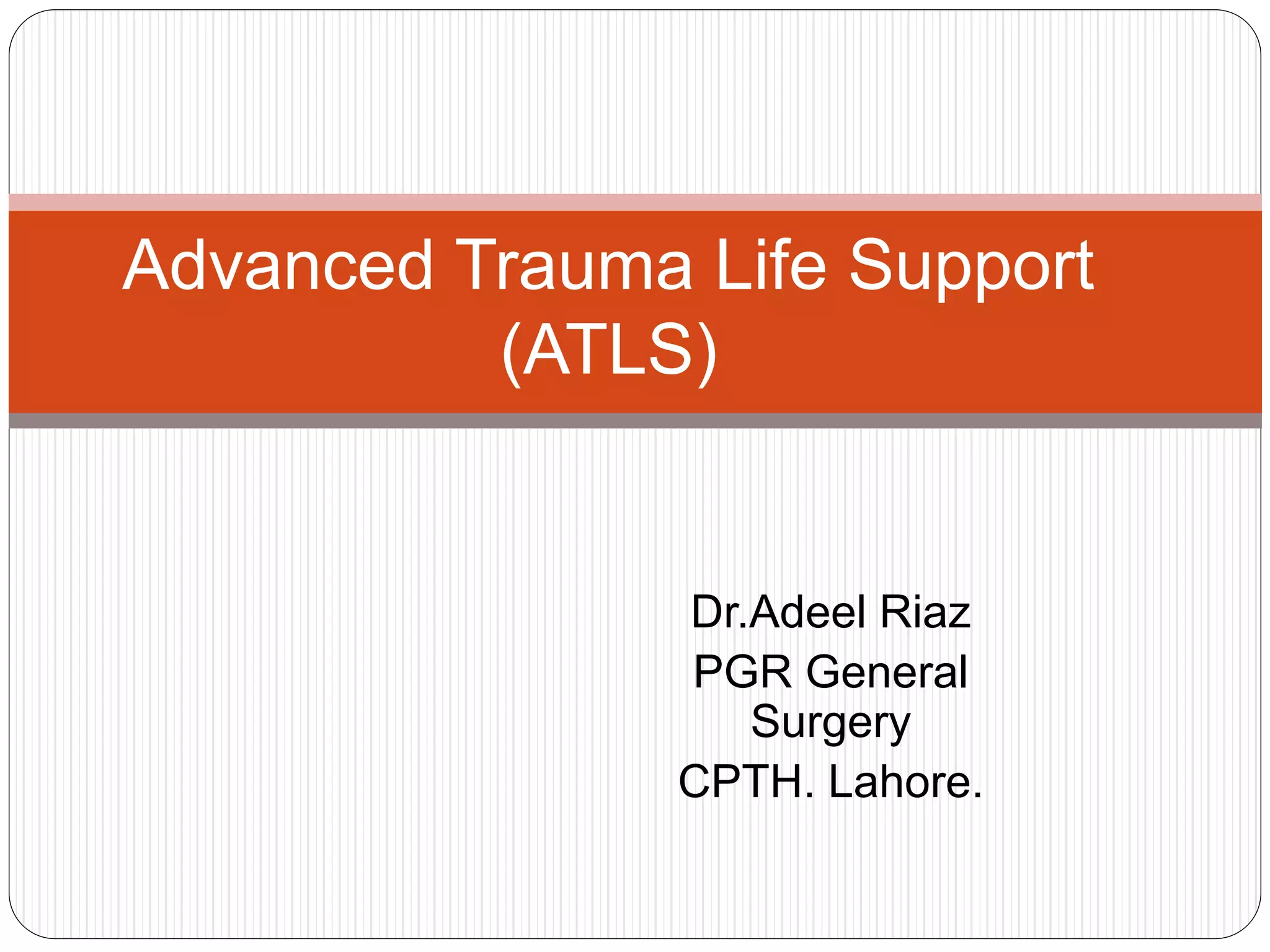 Advanced Trauma Life Support (ATLS)

Dr.Adeel Riaz
PGR General Surgery
CPTH. Lahore.